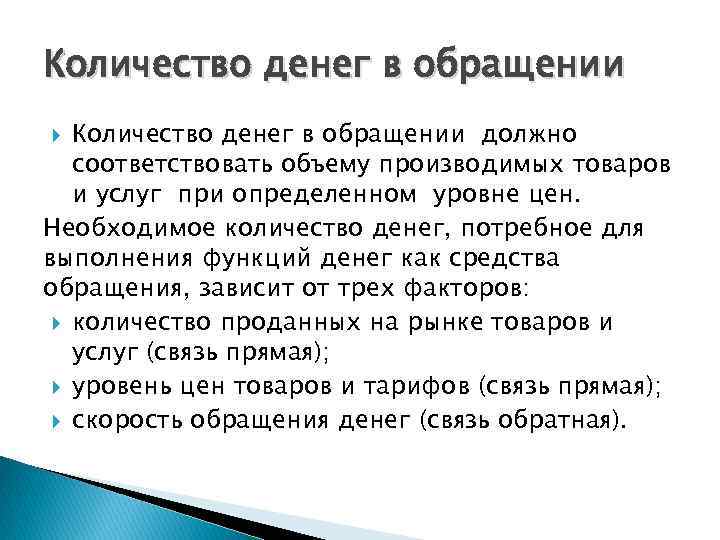 Количество денег в обращении

Количество денег в обращении должно соответствовать объему производимых товаров и услуг при определенном уровне цен.

Необходимое количество денег, потребное для выполнения функций денег как средства обращения, зависит от трех факторов:

количество проданных на рынке товаров и услуг (связь прямая);

уровень цен товаров и тарифов (связь прямая);

скорость обращения денег (связь обратная).